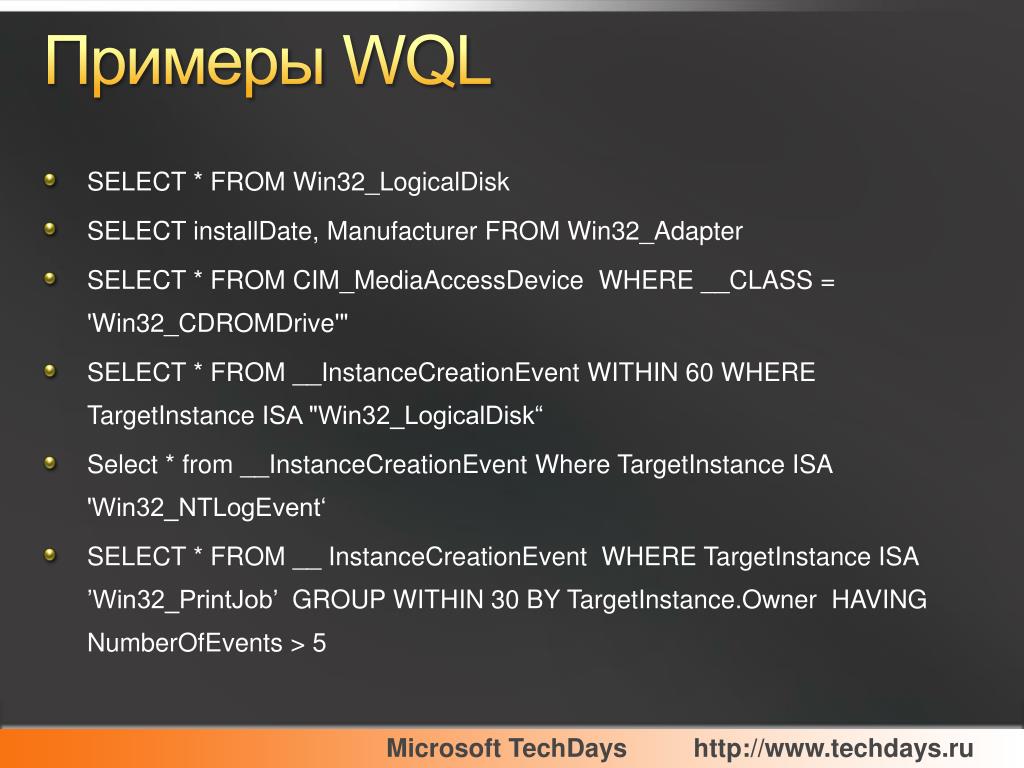 Примеры WQL

SELECT * FROM Win32_LogicalDisk

SELECT installDate, Manufacturer FROM Win32_Adapter

SELECT * FROM CIM_MediaAccessDevice WHERE __CLASS = 'Win32_CDROMDrive'"

SELECT * FROM __InstanceCreationEvent WITHIN 60 WHERE TargetInstance ISA "Win32_LogicalDisk“

Select * from __InstanceCreationEvent Where TargetInstance ISA 'Win32_NTLogEvent‘

SELECT * FROM __ InstanceCreationEvent WHERE TargetInstance ISA ’Win32_PrintJob’ GROUP WITHIN 30 BY TargetInstance.Owner HAVING NumberOfEvents > 5

Microsoft TechDays http://www.techdays.ru